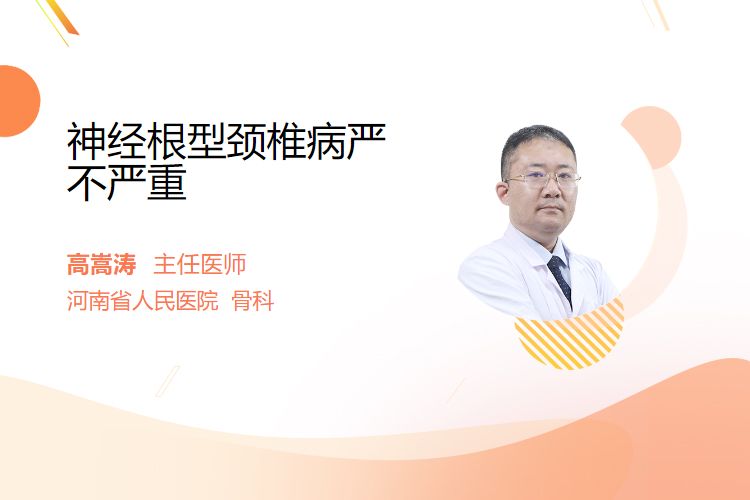 神经根型颈椎病严不严重

高嵩涛 主任医师
河南省人民医院 骨科